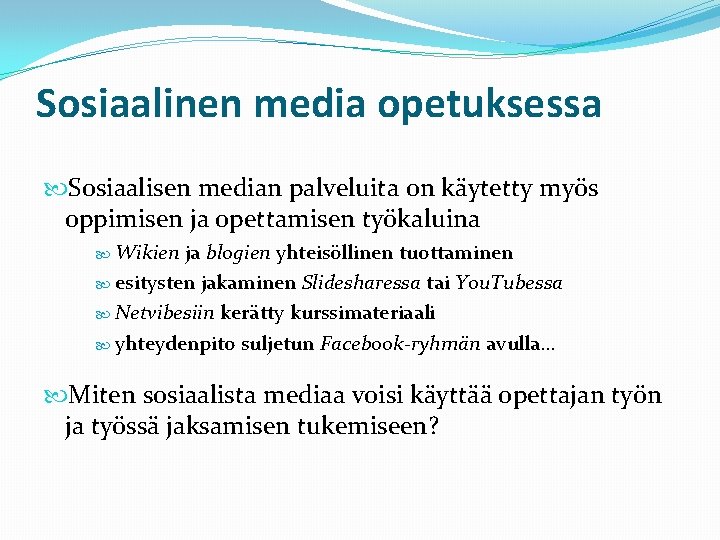 Sosiaalinen media opetuksessa

Sosiaalisen median palveluita on käytetty myös oppimisen ja opettamisen työkaluina

Wikien ja blogien yhteisöllinen tuottaminen

esitysten jakaminen Slidesharessa tai YouTubessa

Netvibesiin kerätty kurssimateriaali

yhteydenpito suljetun Facebook-ryhmän avulla…

Miten sosiaalista mediaa voisi käyttää opettajan työn ja työssä jaksamisen tukemiseen?